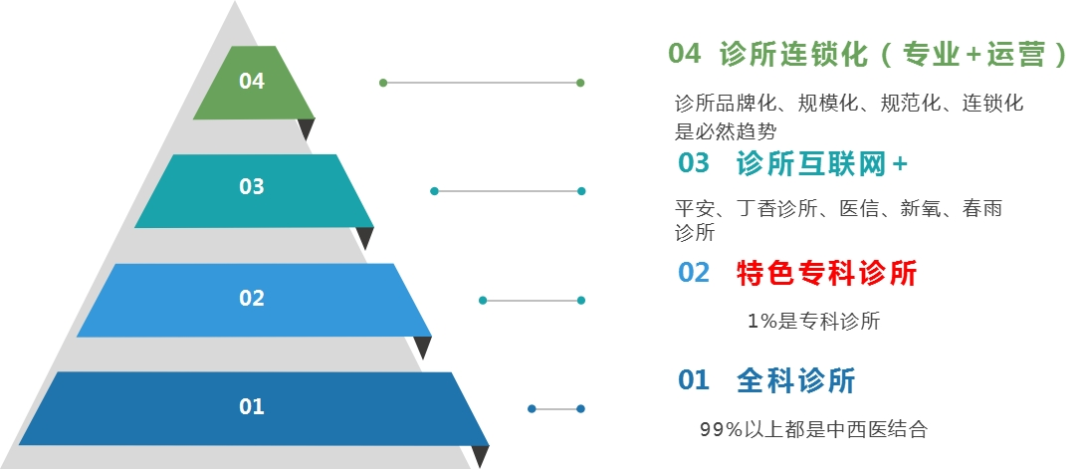 04

03

02

01

04 诊所连锁化（专业+运营）

诊所品牌化、规模化、规范化、连锁化是必然趋势

03 诊所互联网+

平安、丁香诊所、医信、新氧、春雨诊所

02 特色专科诊所

1%是专科诊所

01 全科诊所

99%以上都是中西医结合